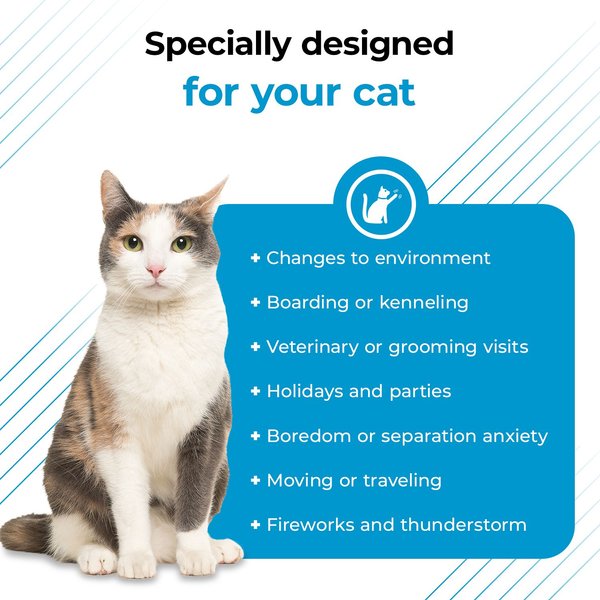 Specially designed
for your cat

+ Changes to environment
+ Boarding or kenneling
+ Veterinary or grooming visits
+ Holidays and parties
+ Boredom or separation anxiety
+ Moving or traveling
+ Fireworks and thunderstorm